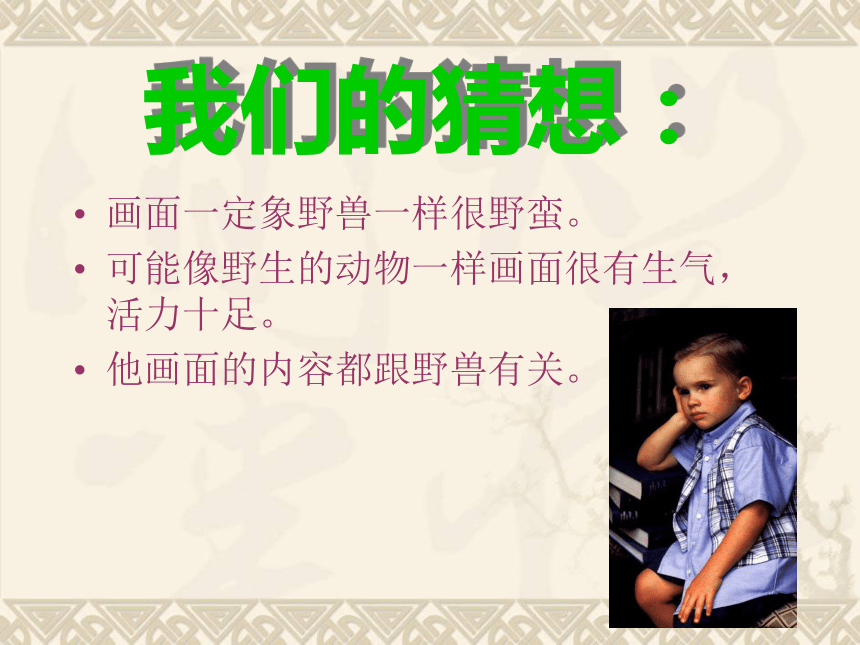 我们的猜想：

• 画面一定象野兽一样很野蛮。
• 可能像野生的动物一样画面很有生气，活力十足。
• 他画面的内容都跟野兽有关。